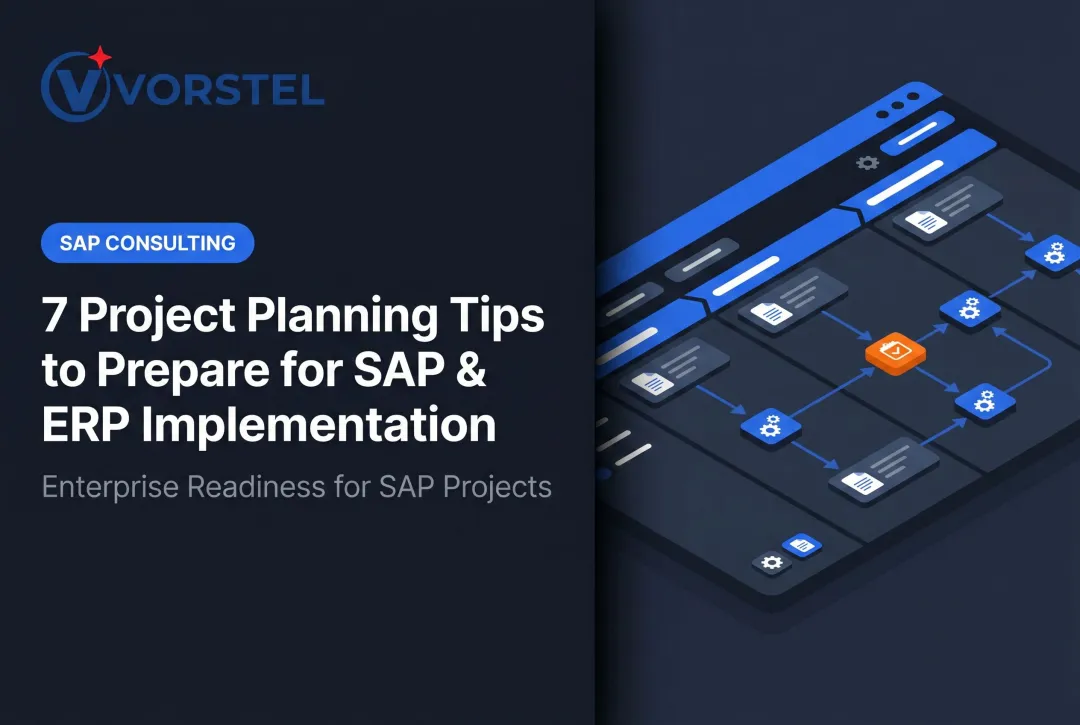 VORSTEL

SAP CONSULTING

7 Project Planning Tips to Prepare for SAP & ERP Implementation

Enterprise Readiness for SAP Projects